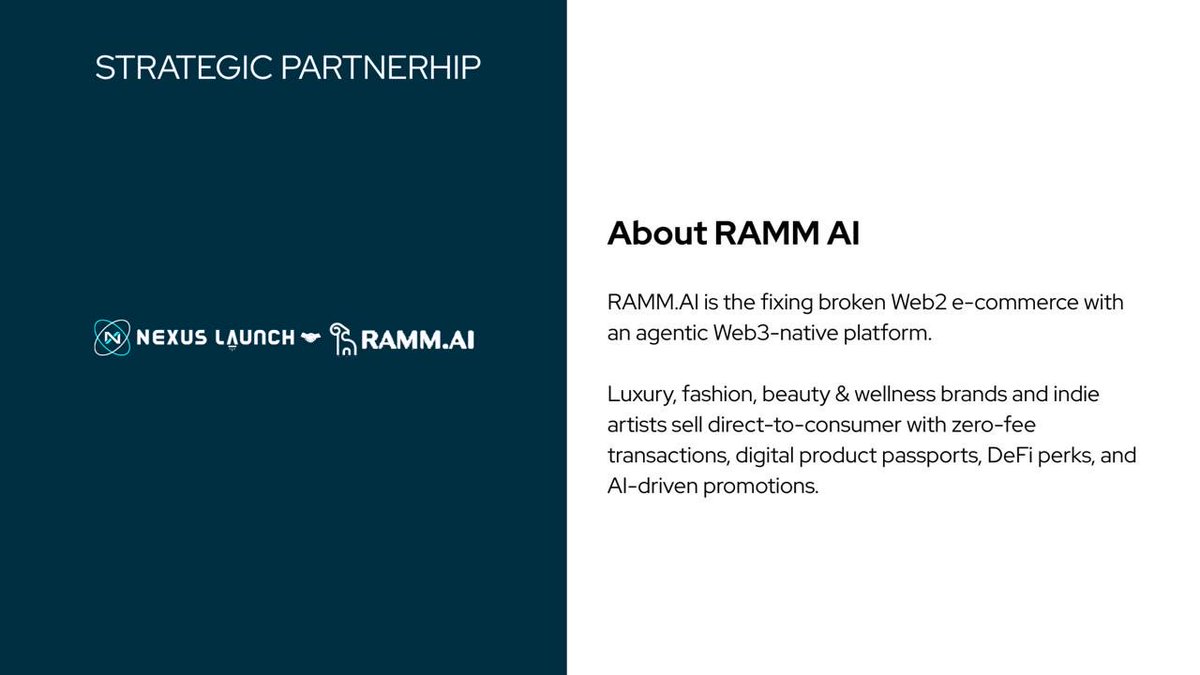 STRATEGIC PARTNERHIP

NEXUS LAUNCH RAMM.AI

About RAMM AI

RAMM.AI is the fixing broken Web2 e-commerce with an agentic Web3-native platform.

Luxury, fashion, beauty & wellness brands and indie artists sell direct-to-consumer with zero-fee transactions, digital product passports, DeFi perks, and AI-driven promotions.